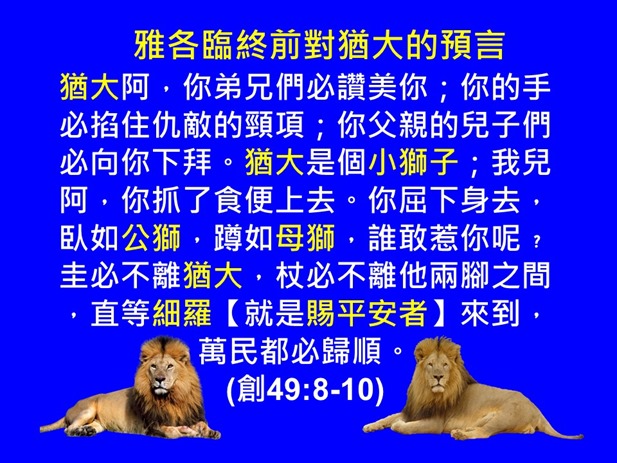 雅各臨終前對猶大的預言

猶大阿，你弟兄們必讚美你；你的手必掐住仇敵的頸項；你父親的兒子們必向你下拜。猶大是個小獅子；我兒阿，你抓了食便上去。你屈下身去，臥如公獅，蹲如母獅，誰敢惹你呢？圭必不離猶大，杖必不離他兩腳之間，直等細羅【就是賜平安者】來到，萬民都必歸順。

(創49:8-10)